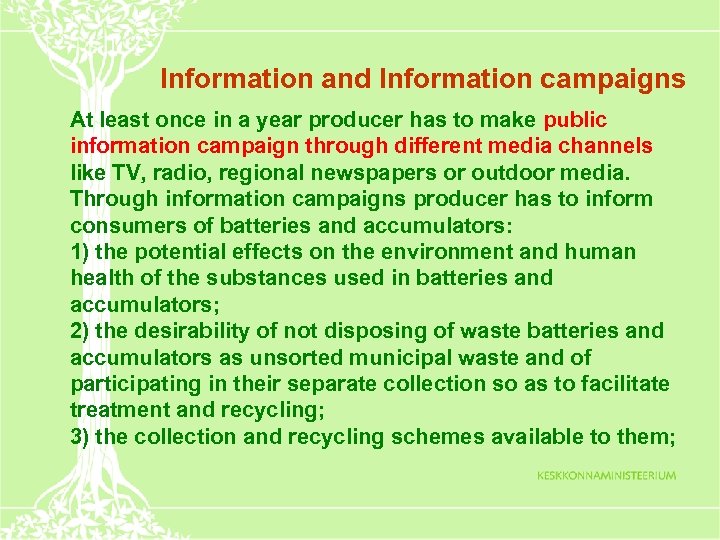 Information and Information campaigns

At least once in a year producer has to make public information campaign through different media channels like TV, radio, regional newspapers or outdoor media. Through information campaigns producer has to inform consumers of batteries and accumulators:
1) the potential effects on the environment and human health of the substances used in batteries and accumulators;
2) the desirability of not disposing of waste batteries and accumulators as unsorted municipal waste and of participating in their separate collection so as to facilitate treatment and recycling;
3) the collection and recycling schemes available to them;

KESKKONNAMINISTEERIUM